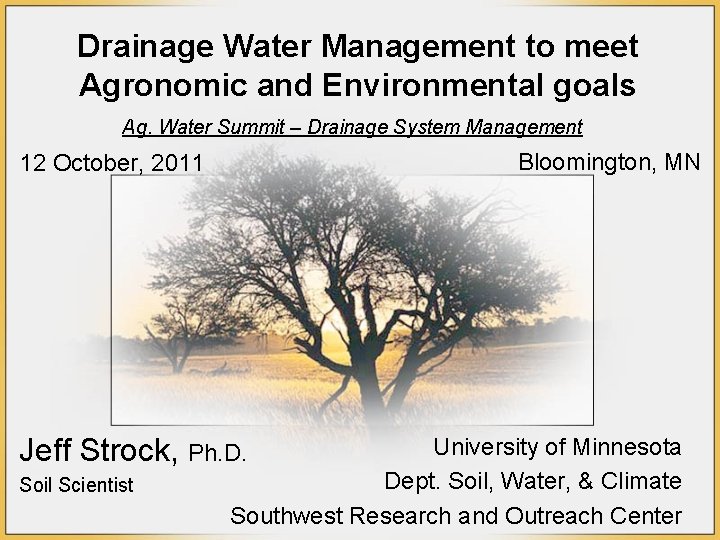 Drainage Water Management to meet Agronomic and Environmental goals

Ag. Water Summit – Drainage System Management

12 October, 2011

Bloomington, MN

Jeff Strock, Ph.D.

Soil Scientist

University of Minnesota

Dept. Soil, Water, & Climate

Southwest Research and Outreach Center